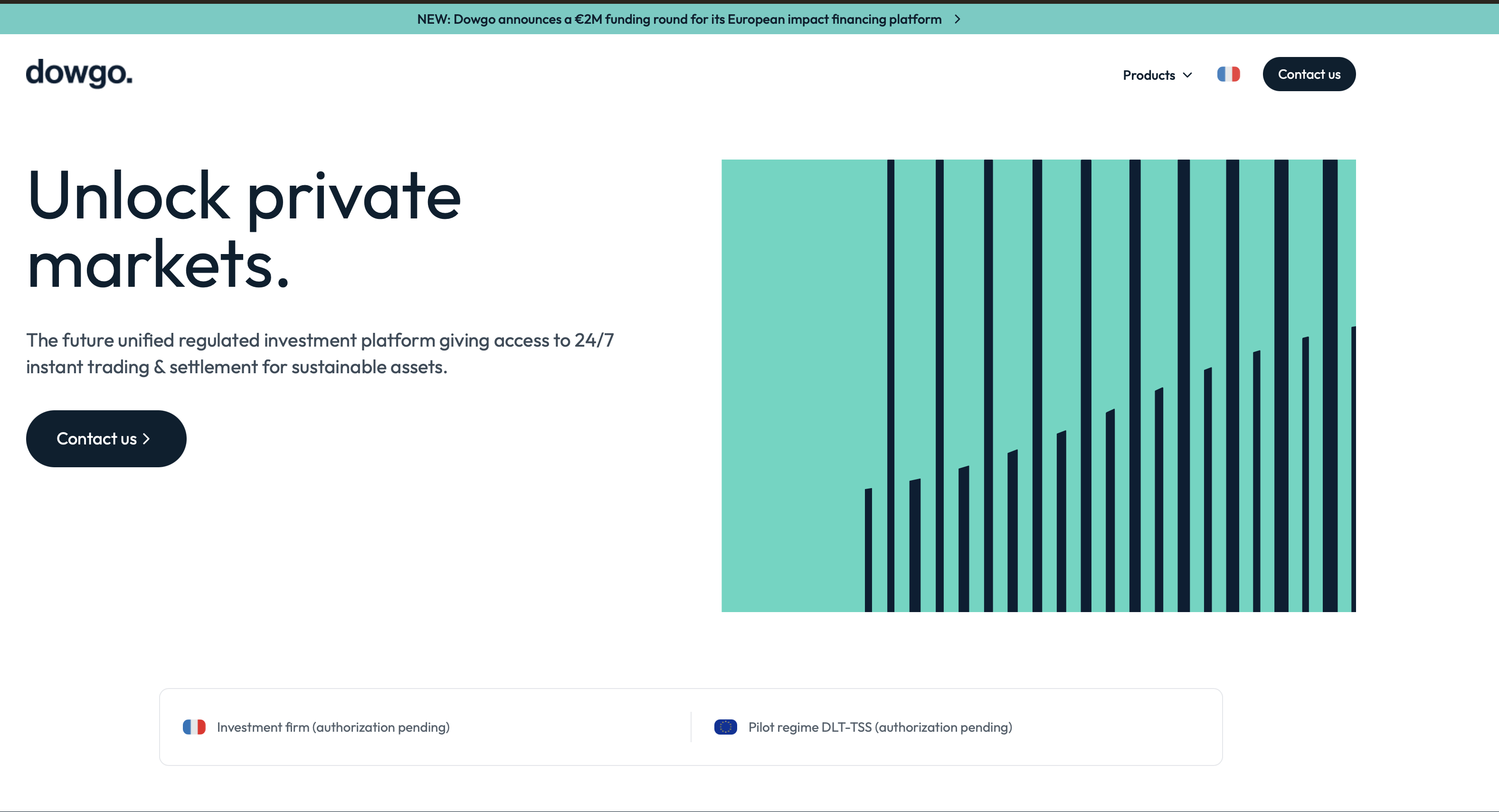 NEW: Dowgo announces a €2M funding round for its European impact financing platform >

dowgo.

Products

Contact us

Unlock private markets.

The future unified regulated investment platform giving access to 24/7 instant trading & settlement for sustainable assets.

Contact us >

Investment firm (authorization pending)

Pilot regime DLT-TSS (authorization pending)